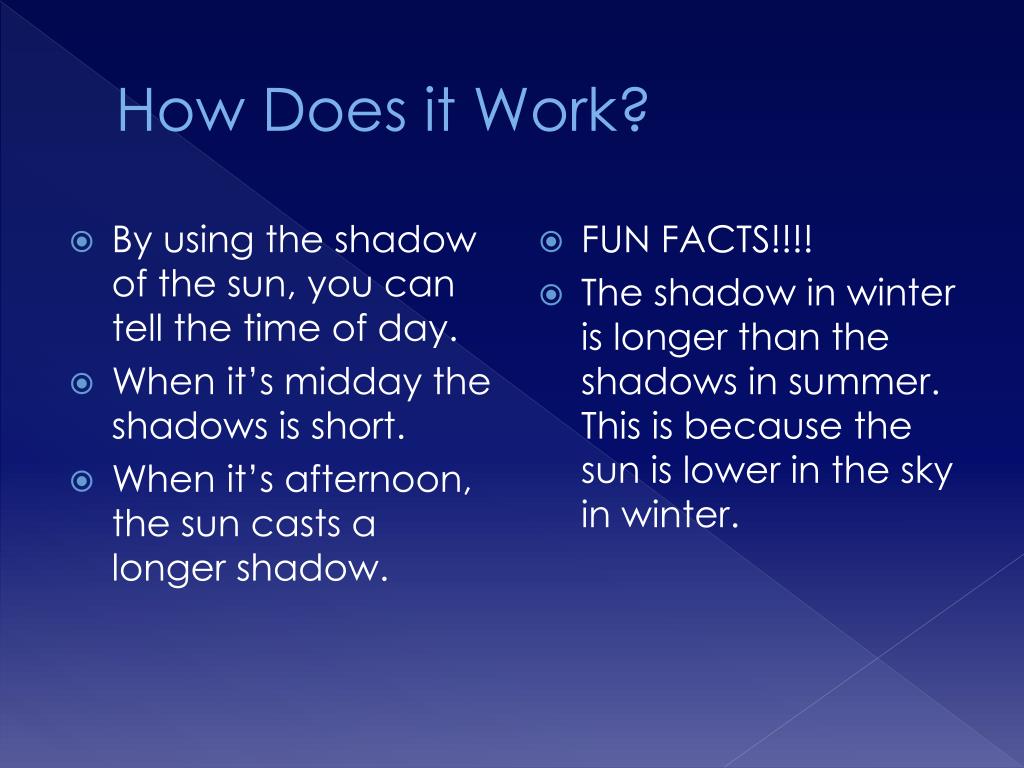 How Does it Work?

By using the shadow of the sun, you can tell the time of day.

When it’s midday the shadows is short.

When it’s afternoon, the sun casts a longer shadow.

FUN FACTS!!!!

The shadow in winter is longer than the shadows in summer. This is because the sun is lower in the sky in winter.